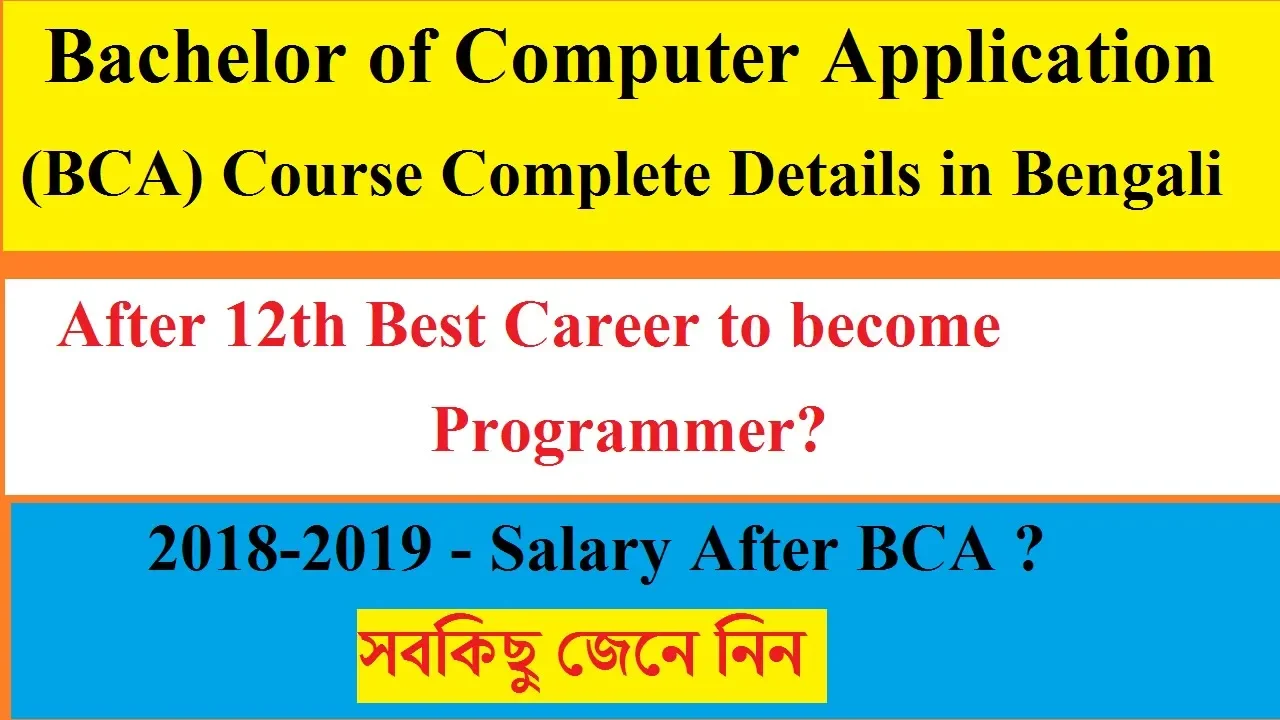 Bachelor of Computer Application (BCA) Course Complete Details in Bengali

After 12th Best Career to become Programmer?

2018-2019 - Salary After BCA ?

সবকিছু জেনে নিন